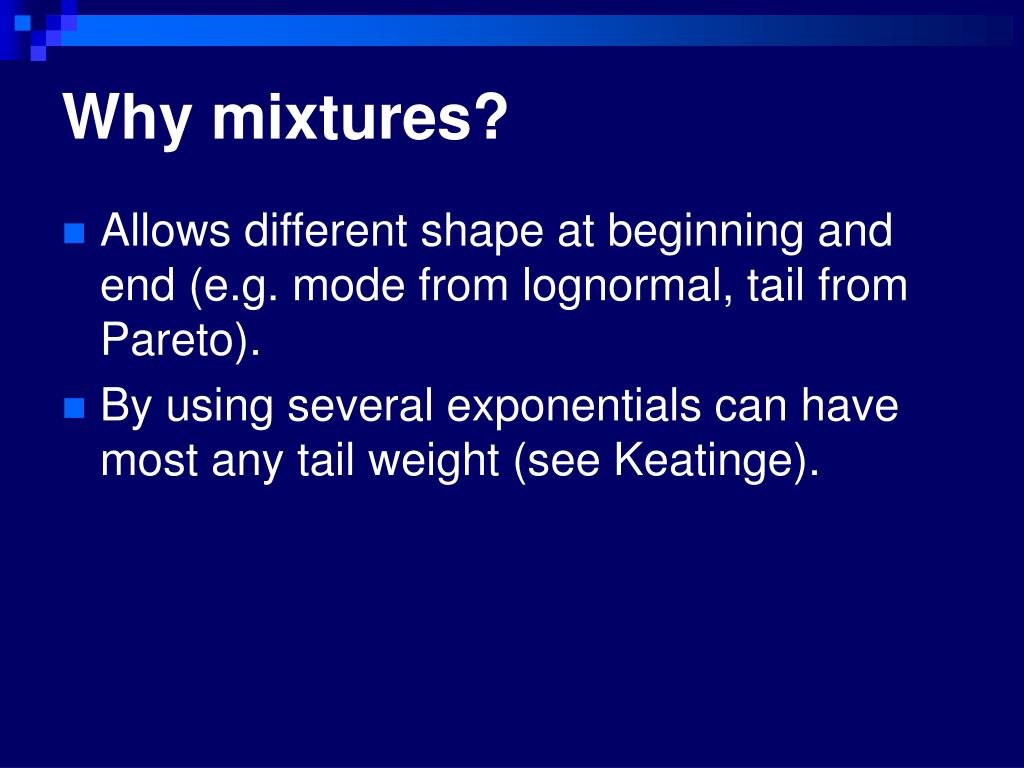 Why mixtures?

Allows different shape at beginning and end (e.g. mode from lognormal, tail from Pareto).

By using several exponentials can have most any tail weight (see Keatinge).